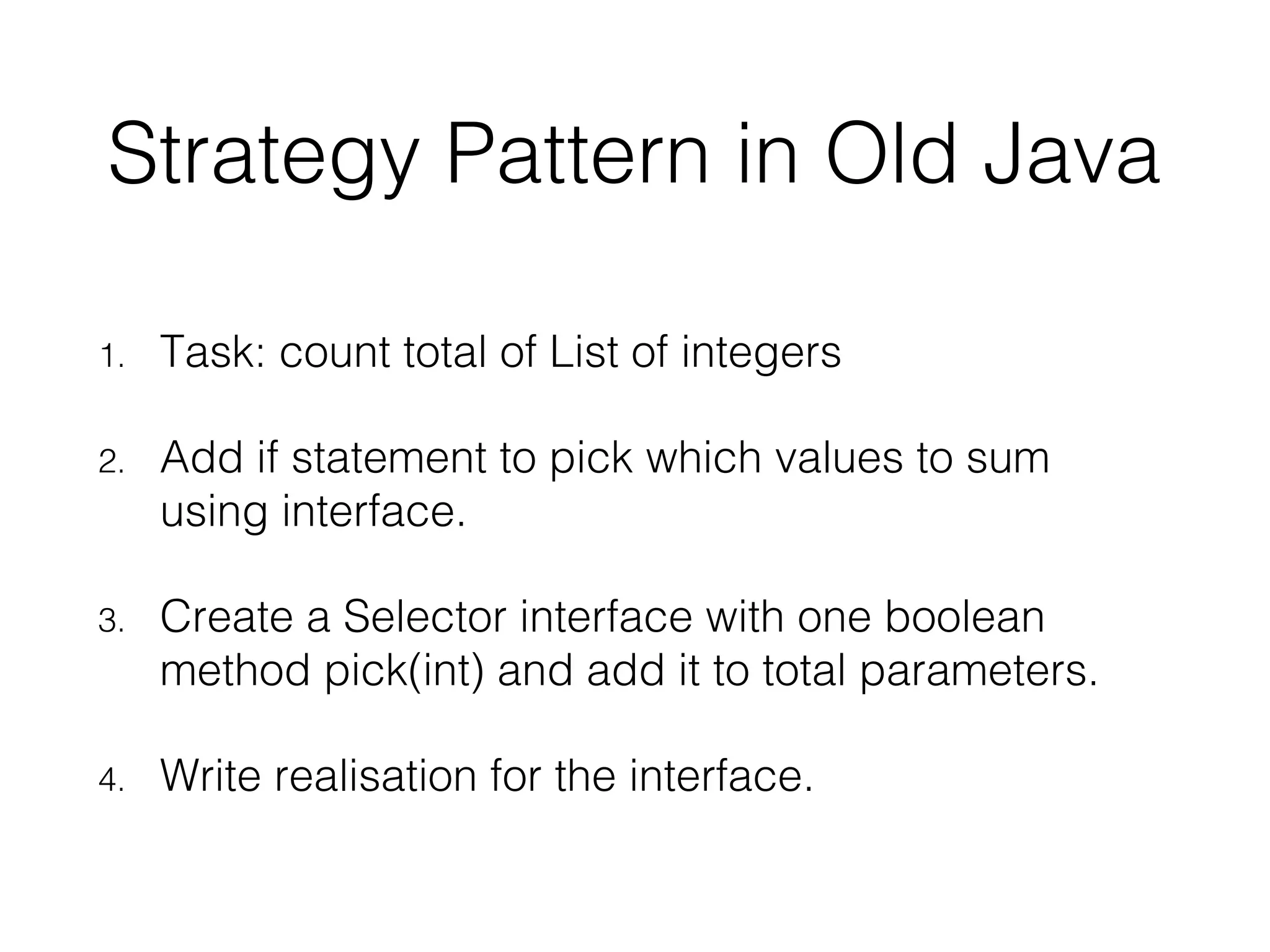 Strategy Pattern in Old Java

1. Task: count total of List of integers

2. Add if statement to pick which values to sum using interface.

3. Create a Selector interface with one boolean method pick(int) and add it to total parameters.

4. Write realisation for the interface.